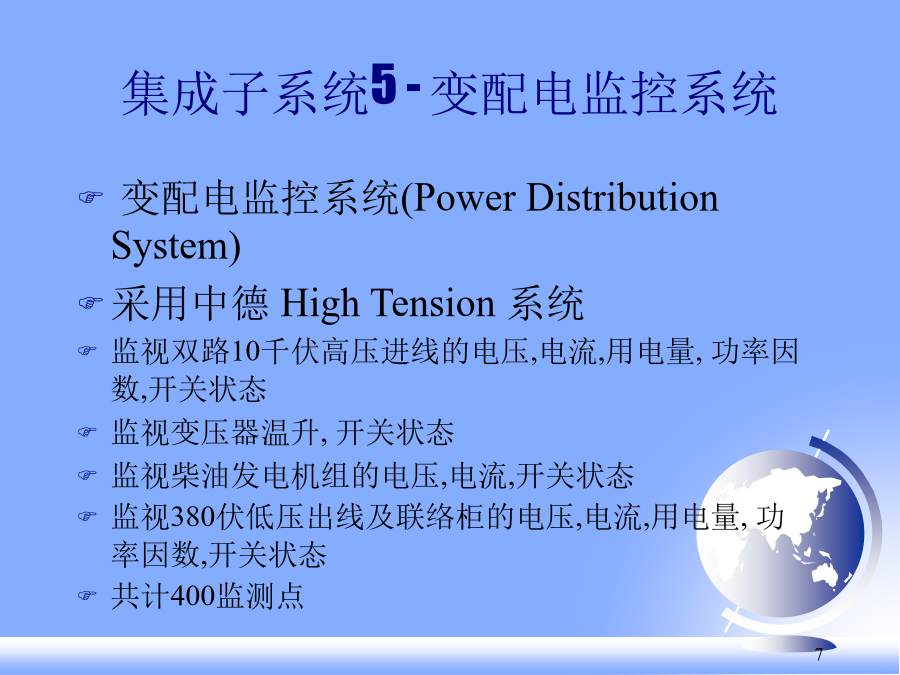 集成子系统5 - 变配电监控系统

变配电监控系统(Power Distribution System)

采用中德 High Tension 系统

监视双路10千伏高压进线的电压,电流,用电量, 功率因数,开关状态

监视变压器温升, 开关状态

监视柴油发电机组的电压,电流,开关状态

监视380伏低压出线及联络柜的电压,电流,用电量, 功率因数,开关状态

共计400监测点

7